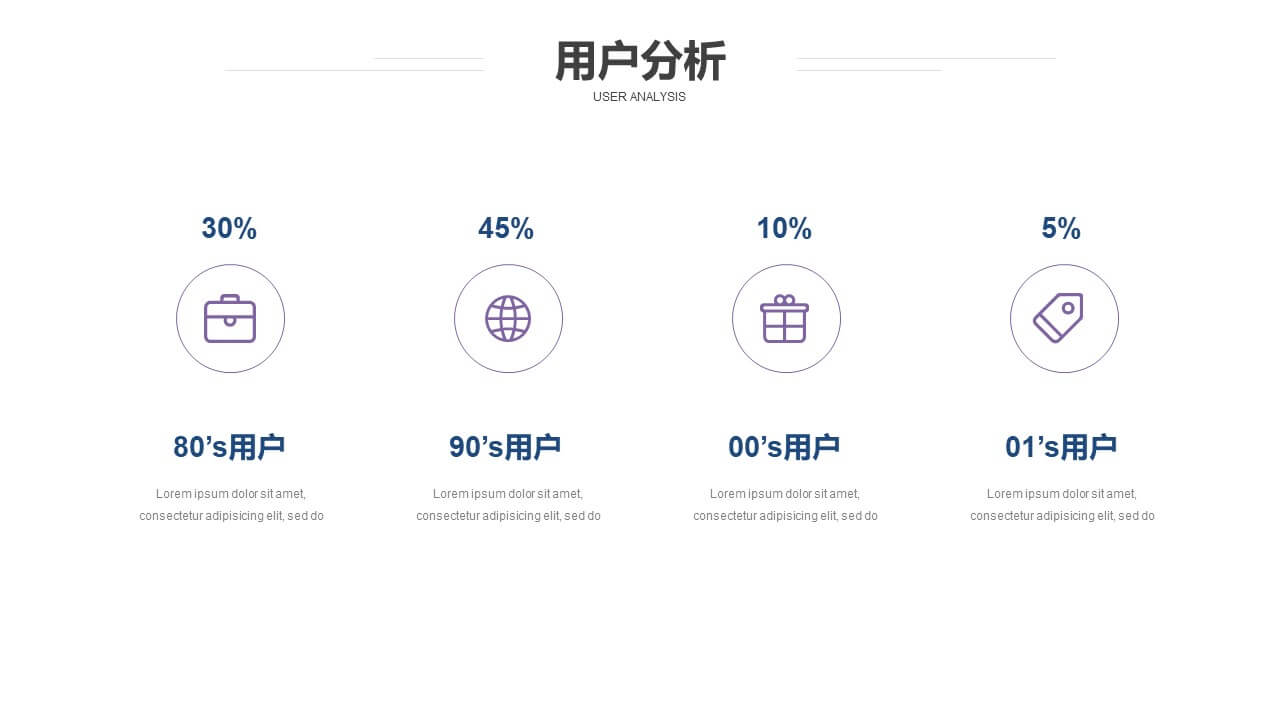 用户分析
USER ANALYSIS

30%

80’s用户

Lorem ipsum dolor sit amet, consectetur adipisicing elit, sed do

45%

90’s用户

Lorem ipsum dolor sit amet, consectetur adipisicing elit, sed do

10%

00’s用户

Lorem ipsum dolor sit amet, consectetur adipisicing elit, sed do

5%

01’s用户

Lorem ipsum dolor sit amet, consectetur adipisicing elit, sed do